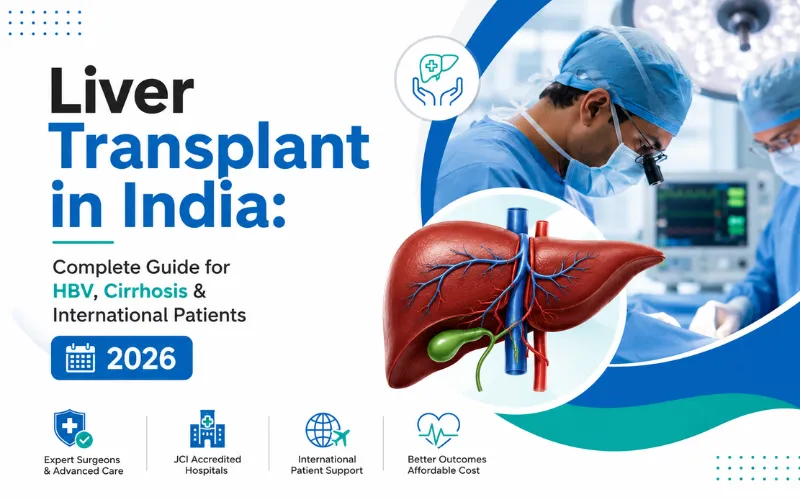 Liver Transplant in India:

Complete Guide for HBV, Cirrhosis & International Patients

2026

Expert Surgeons & Advanced Care

JCI Accredited Hospitals

International Patient Support

Better Outcomes Affordable Cost